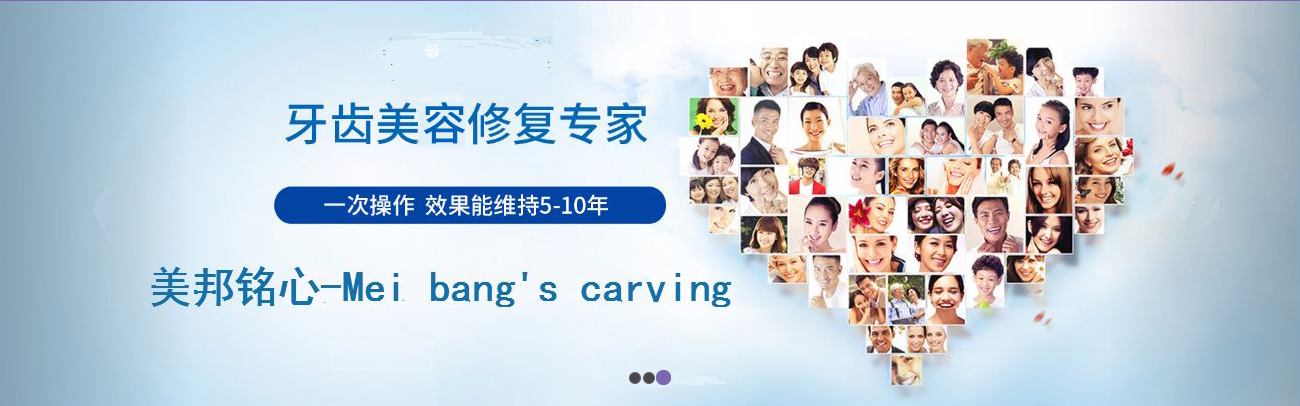 牙齿美容修复专家

一次操作 效果能维持5-10年

美邦铭心-Mei bang's carving